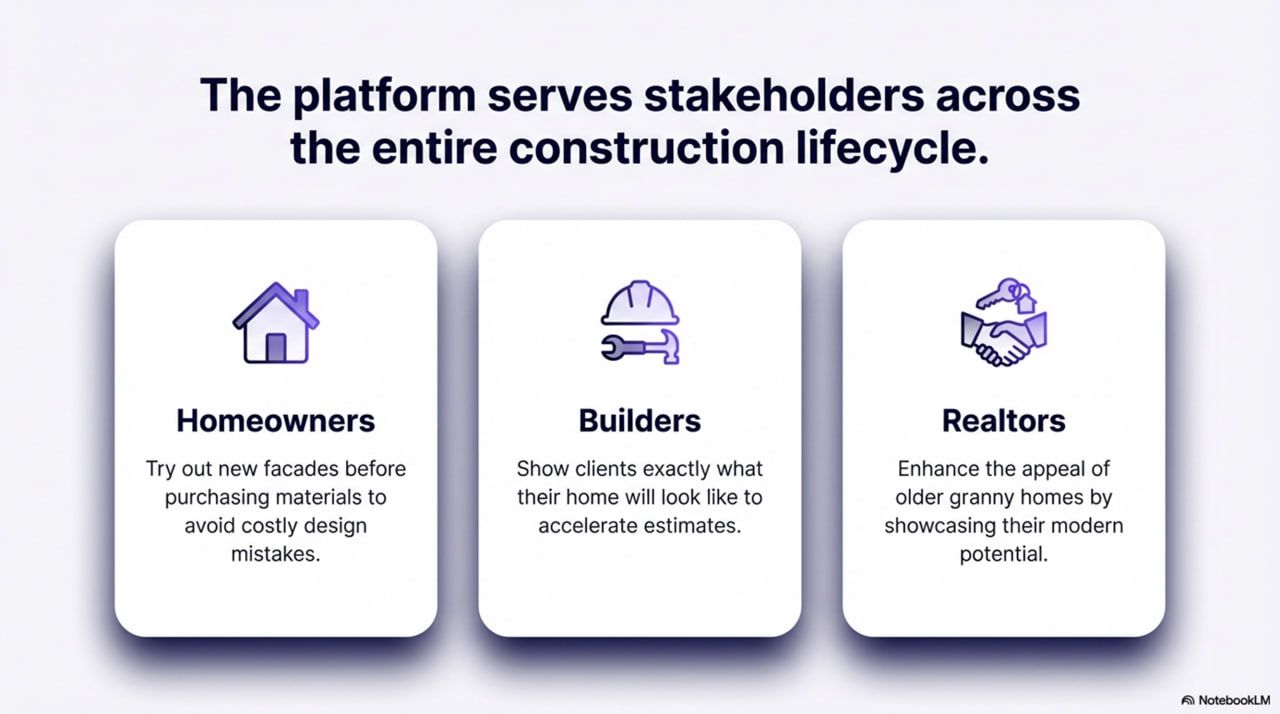 The platform serves stakeholders across the entire construction lifecycle.

Homeowners

Try out new facades before purchasing materials to avoid costly design mistakes.

Builders

Show clients exactly what their home will look like to accelerate estimates.

Realtors

Enhance the appeal of older granny homes by showcasing their modern potential.

NotebookLM